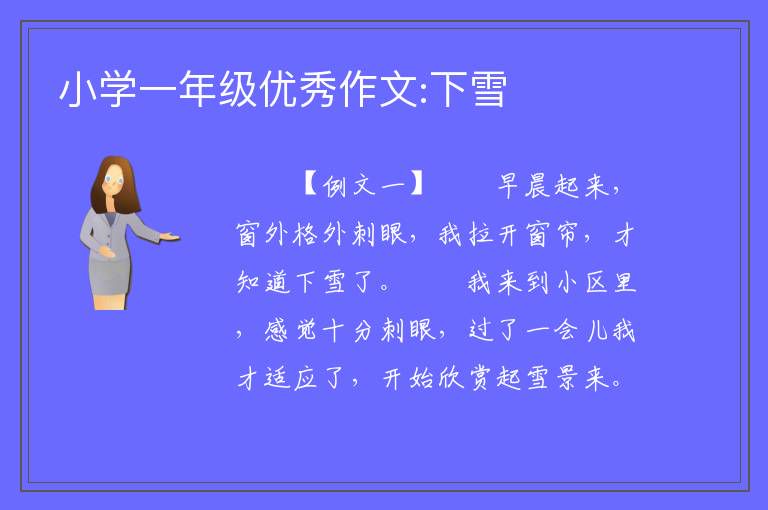 小学一年级优秀作文:下雪

【例文一】　　早晨起来，窗外格外刺眼，我拉开窗帘，才知道下雪了。　　我来到小区里，感觉十分刺眼，过了一会儿我才适应了，开始欣赏起雪景来。